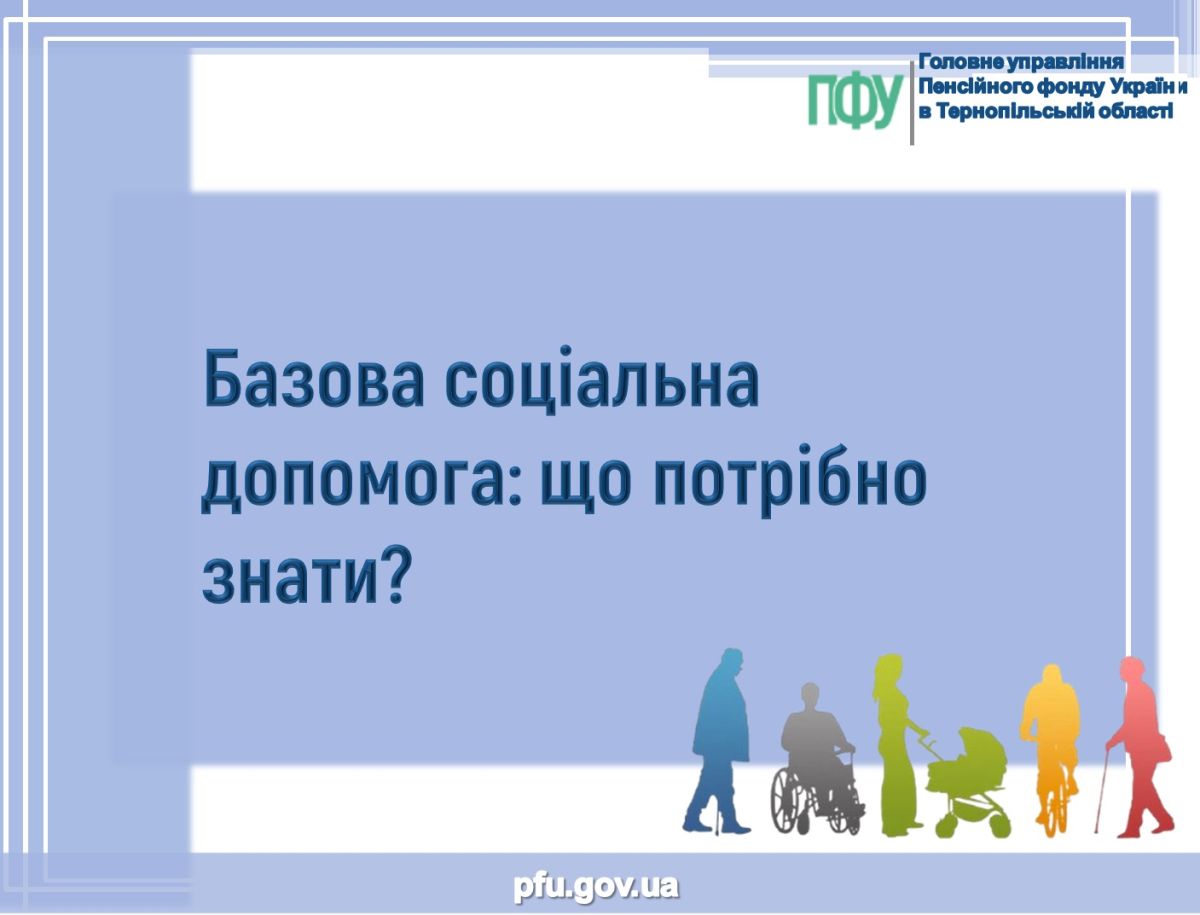 ПФУ
Головне управління Пенсійного фонду України в Тернопільській області

Базова соціальна допомога: що потрібно знати?

pfu.gov.ua